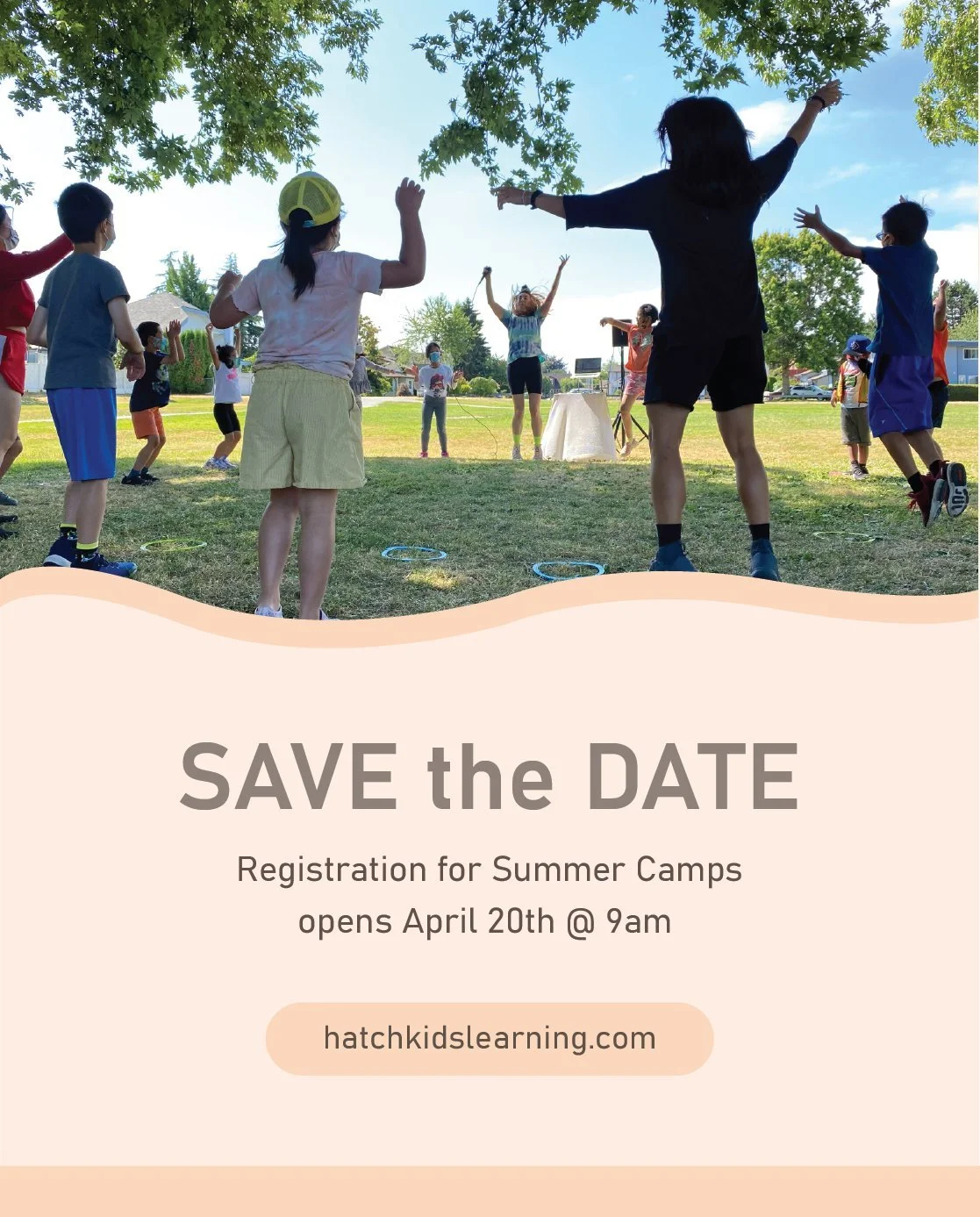 SAVE the DATE

Registration for Summer Camps opens April 20th @ 9am

hatchkidslearning.com